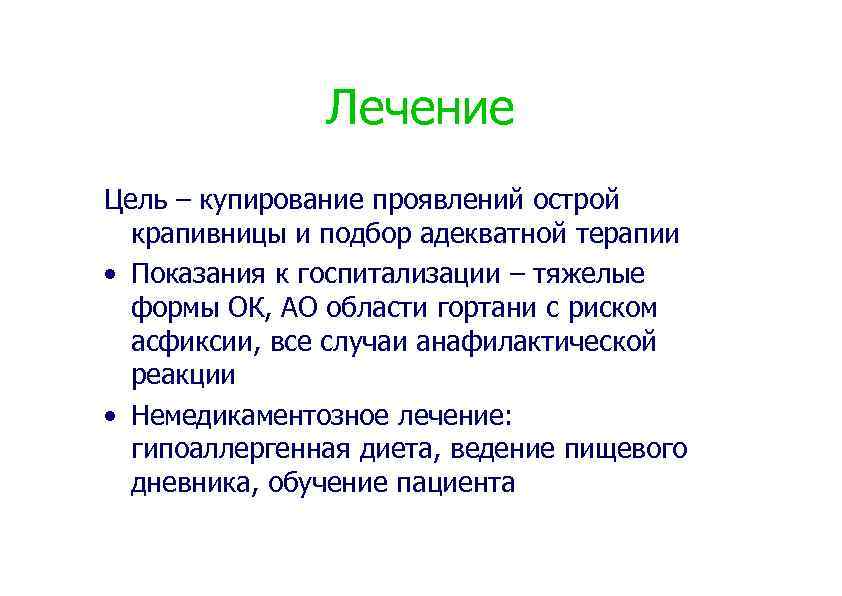 Лечение

Цель – купирование проявлений острой крапивницы и подбор адекватной терапии

• Показания к госпитализации – тяжелые формы ОК, АО области гортани с риском асфиксии, все случаи анафилактической реакции

• Немедикаментозное лечение: гипоаллергенная диета, ведение пищевого дневника, обучение пациента